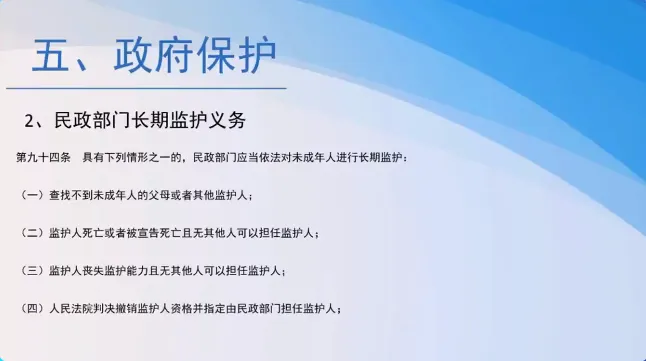 五、政府保护

2、民政部门长期监护义务

第九十四条　具有下列情形之一的，民政部门应当依法对未成年人进行长期监护：

（一）查找不到未成年人的父母或者其他监护人；

（二）监护人死亡或者被宣告死亡且无其他人可以担任监护人；

（三）监护人丧失监护能力且无其他人可以担任监护人；

（四）人民法院判决撤销监护人资格并指定由民政部门担任监护人；